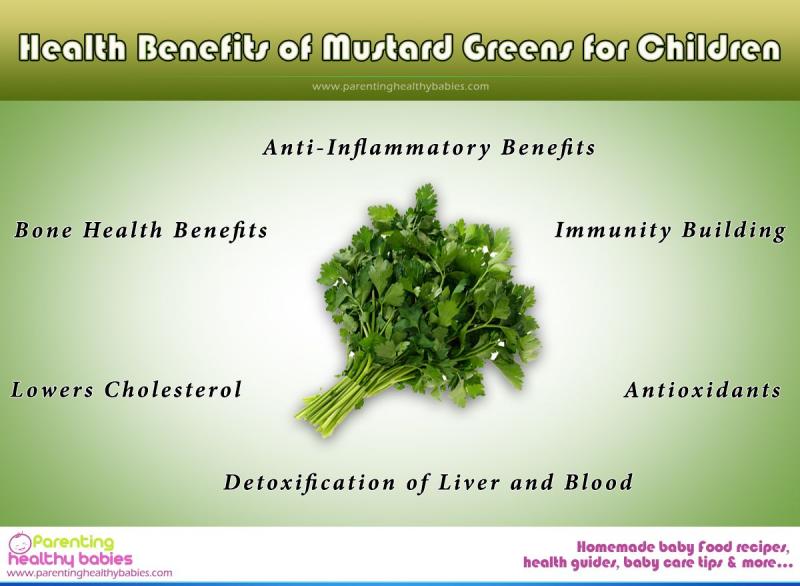 Health Benefits of Mustard Greens for Children

www.parentinghealthybabies.com

Anti-Inflammatory Benefits

Bone Health Benefits

Immunity Building

Lowers Cholesterol

Antioxidants

Detoxification of Liver and Blood

Parenting healthy babies
www.parentinghealthybabies.com

Homemade baby Food recipes, health guides, baby care tips & more...